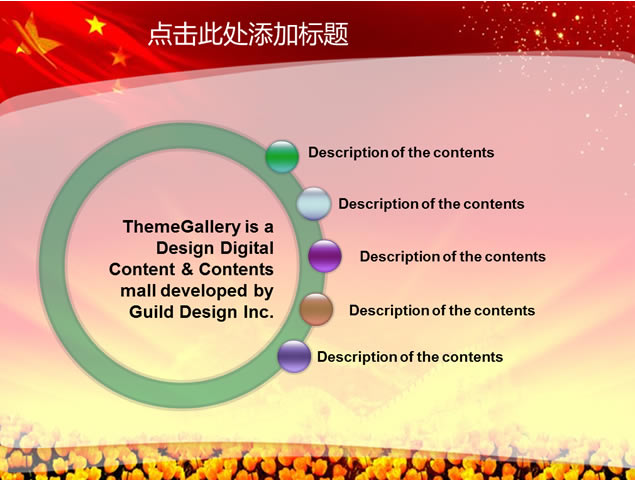 点击此处添加标题

ThemeGallery is a Design Digital Content & Contents mall developed by Guild Design Inc.

Description of the contents

Description of the contents

Description of the contents

Description of the contents

Description of the contents